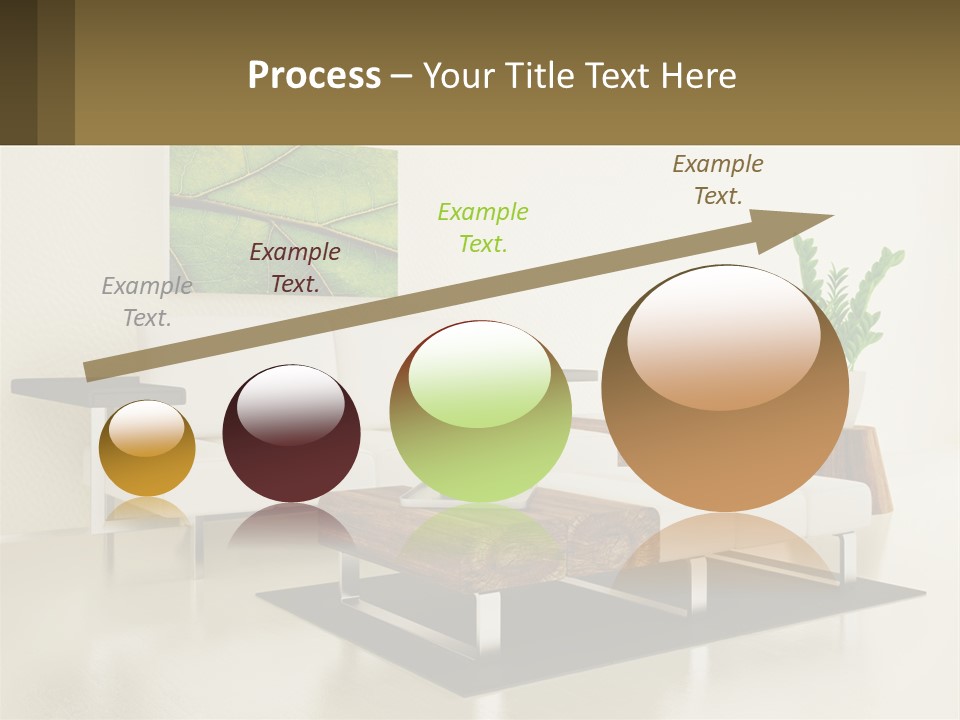 Process – Your Title Text Here

Example Text.

Example Text.

Example Text.

Example Text.